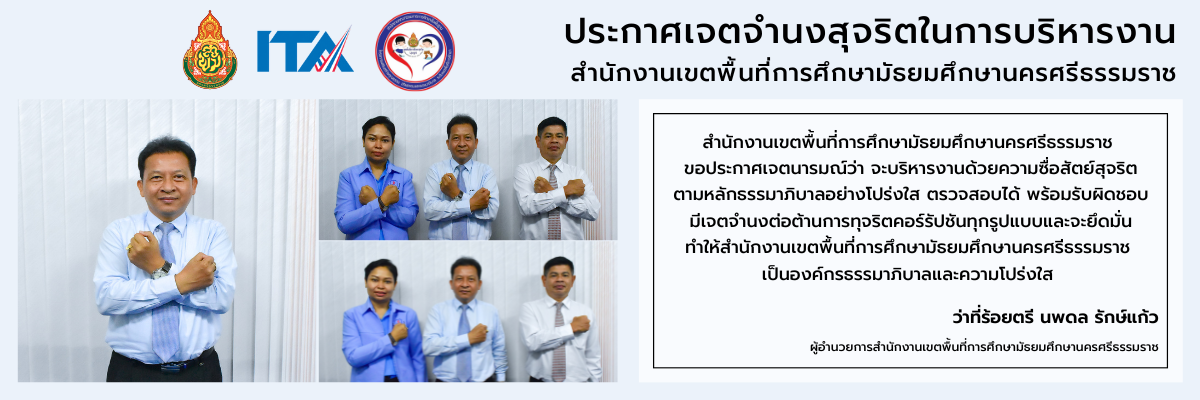 ITA

ประกาศเจตจำนงสุจริตในการบริหารงาน
สำนักงานเขตพื้นที่การศึกษามัธยมศึกษานครศรีธรรมราช

สำนักงานเขตพื้นที่การศึกษามัธยมศึกษานครศรีธรรมราช ขอประกาศเจตนารมณ์ว่า จะบริหารงานด้วยความซื่อสัตย์สุจริต ตามหลักธรรมาภิบาลอย่างโปร่งใส ตรวจสอบได้ พร้อมรับผิดชอบ มีเจตจำนงต่อต้านการทุจริตคอร์รัปชันทุกรูปแบบและจะยึดมั่น ทำให้สำนักงานเขตพื้นที่การศึกษามัธยมศึกษานครศรีธรรมราช เป็นองค์กรธรรมาภิบาลและความโปร่งใส

ว่าที่ร้อยตรี นพดล รักษ์แก้ว

ผู้อำนวยการสำนักงานเขตพื้นที่การศึกษามัธยมศึกษานครศรีธรรมราช